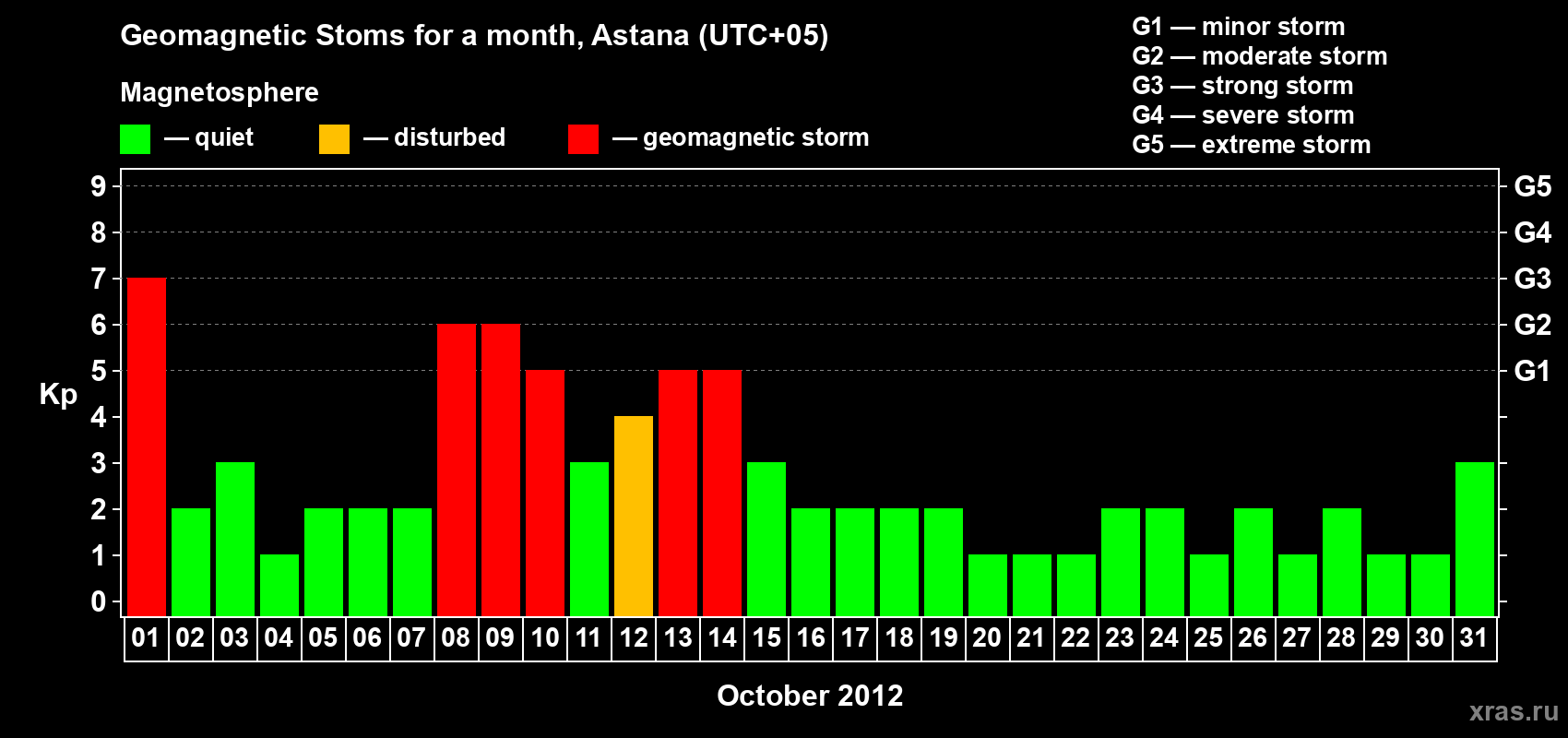 Geomagnetic Stoms for a month, Astana (UTC+05)

Magnetosphere

— quiet — disturbed — geomagnetic storm

G1 — minor storm
G2 — moderate storm
G3 — strong storm
G4 — severe storm
G5 — extreme storm

Kp

9
8
7
6
5
4
3
2
1
0

G5
G4
G3
G2
G1

01 02 03 04 05 06 07 08 09 10 11 12 13 14 15 16 17 18 19 20 21 22 23 24 25 26 27 28 29 30 31

October 2012

xras.ru